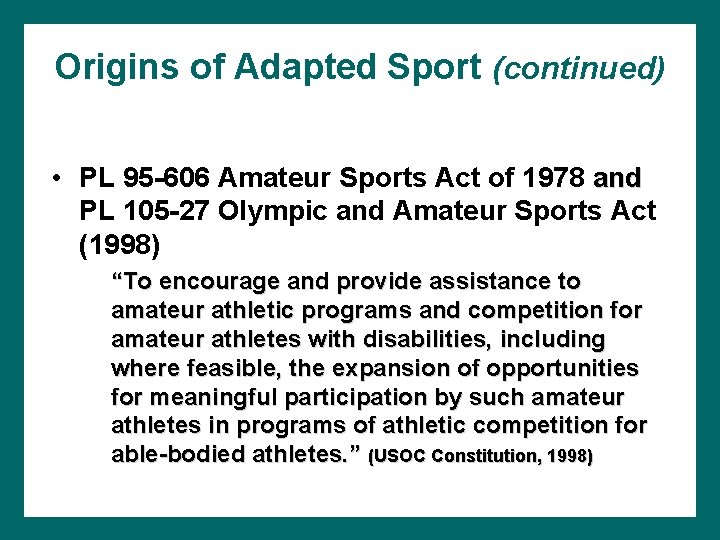 Origins of Adapted Sport (continued)

• PL 95-606 Amateur Sports Act of 1978 and PL 105-27 Olympic and Amateur Sports Act (1998)

“To encourage and provide assistance to amateur athletic programs and competition for amateur athletes with disabilities, including where feasible, the expansion of opportunities for meaningful participation by such amateur athletes in programs of athletic competition for able-bodied athletes.” (USOC Constitution, 1998)